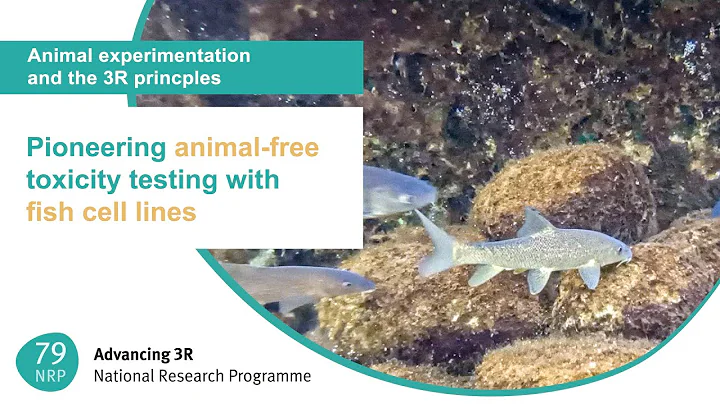 Animal experimentation and the 3R princples

Pioneering animal-free toxicity testing with fish cell lines

79
NRP

Advancing 3R
National Research Programme